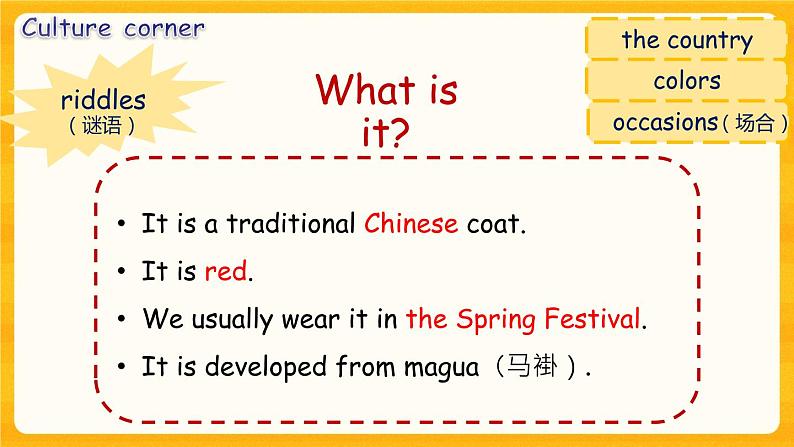 Culture corner

riddles
（谜语）

What is it?

the country
colors
occasions（场合）

• It is a traditional Chinese coat.
• It is red.
• We usually wear it in the Spring Festival.
• It is developed from magua（马褂）.